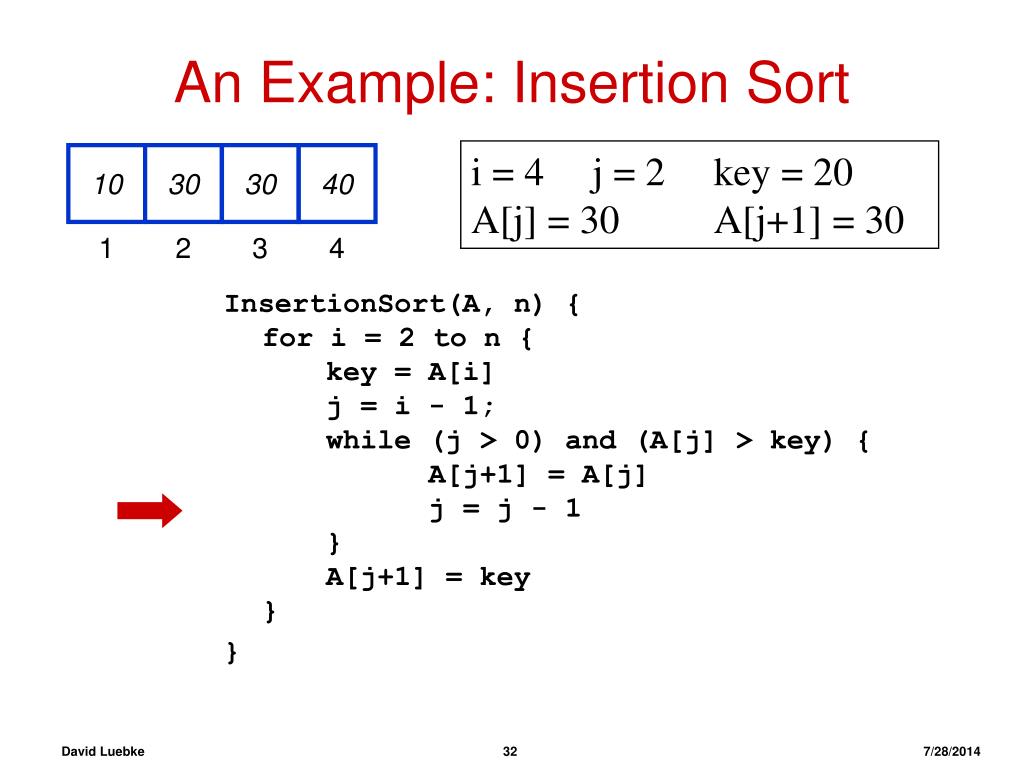 An Example: Insertion Sort

| 10 | 30 | 30 | 40 |
|---|---|---|---|
| 1 | 2 | 3 | 4 |

i = 4 j = 2 key = 20
A[j] = 30 A[j+1] = 30

InsertionSort(A, n) {
for i = 2 to n {
key = A[i]
j = i - 1;
while (j > 0) and (A[j] > key) {
A[j+1] = A[j]
j = j - 1
}
A[j+1] = key
}
}

David Luebke 32 7/28/2014